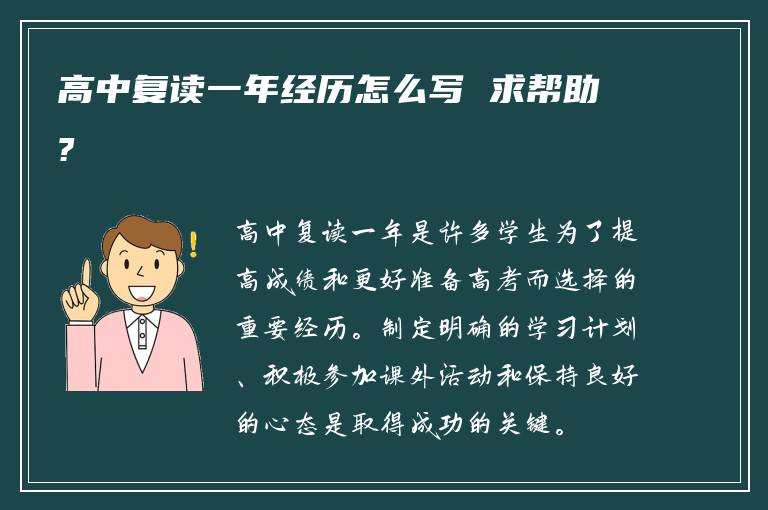 高中复读一年经历怎么写  求帮助?

高中复读一年是许多学生为了提高成绩和更好准备高考而选择的重要经历。制定明确的学习计划、积极参加课外活动和保持良好的心态是取得成功的关键。